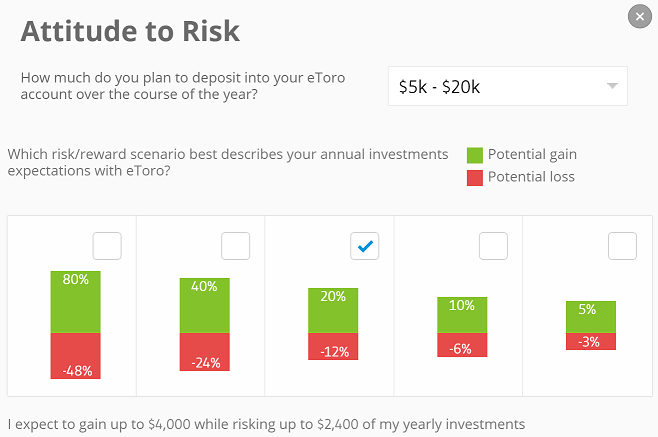 Attitude to Risk

How much do you plan to deposit into your eToro account over the course of the year?

\$5k - \$20k

Which risk/reward scenario best describes your annual investments expectations with eToro?

Potential gain
Potential loss

80%
-48%

40%
-24%

20%
-12%

10%
-6%

5%
-3%

I expect to gain up to \$4,000 while risking up to \$2,400 of my yearly investments